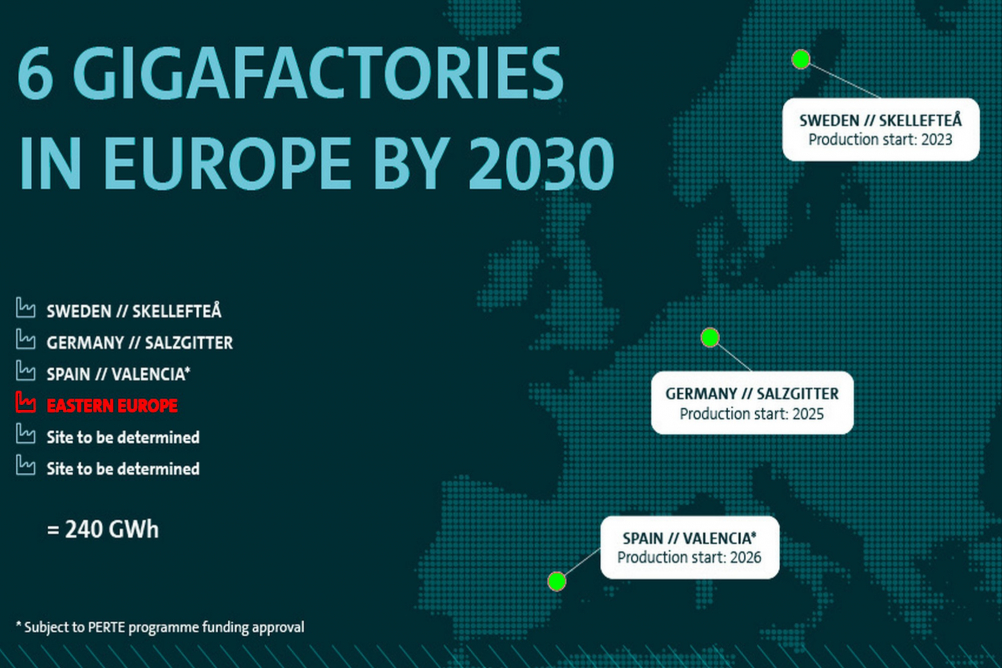 6 GIGAFACTORIES IN EUROPE BY 2030

SWEDEN // SKELLEFTEÅ
GERMANY // SALZGITTER
SPAIN // VALENCIA*
EASTERN EUROPE
Site to be determined
Site to be determined

= 240 GWh

* Subject to PERTE programme funding approval

SWEDEN // SKELLEFTEÅ
Production start: 2023

GERMANY // SALZGITTER
Production start: 2025

SPAIN // VALENCIA*
Production start: 2026